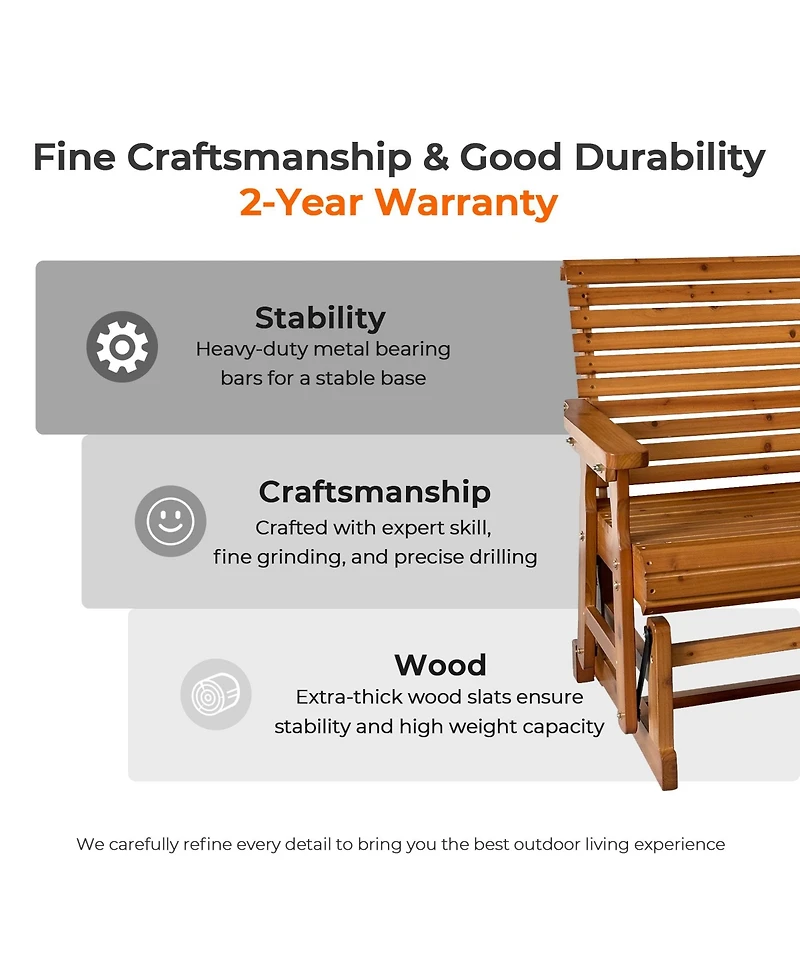 Fine Craftsmanship & Good Durability
2-Year Warranty

Stability
Heavy-duty metal bearing bars for a stable base

Craftsmanship
Crafted with expert skill, fine grinding, and precise drilling

Wood
Extra-thick wood slats ensure stability and high weight capacity

We carefully refine every detail to bring you the best outdoor living experience